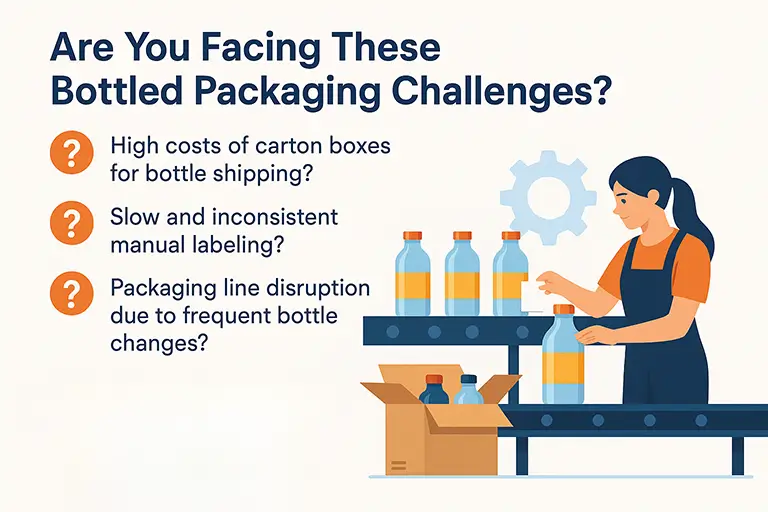 Are You Facing These Bottled Packaging Challenges?

?
High costs of carton boxes for bottle shipping?

?
Slow and inconsistent manual labeling?

?
Packaging line disruption due to frequent bottle changes?